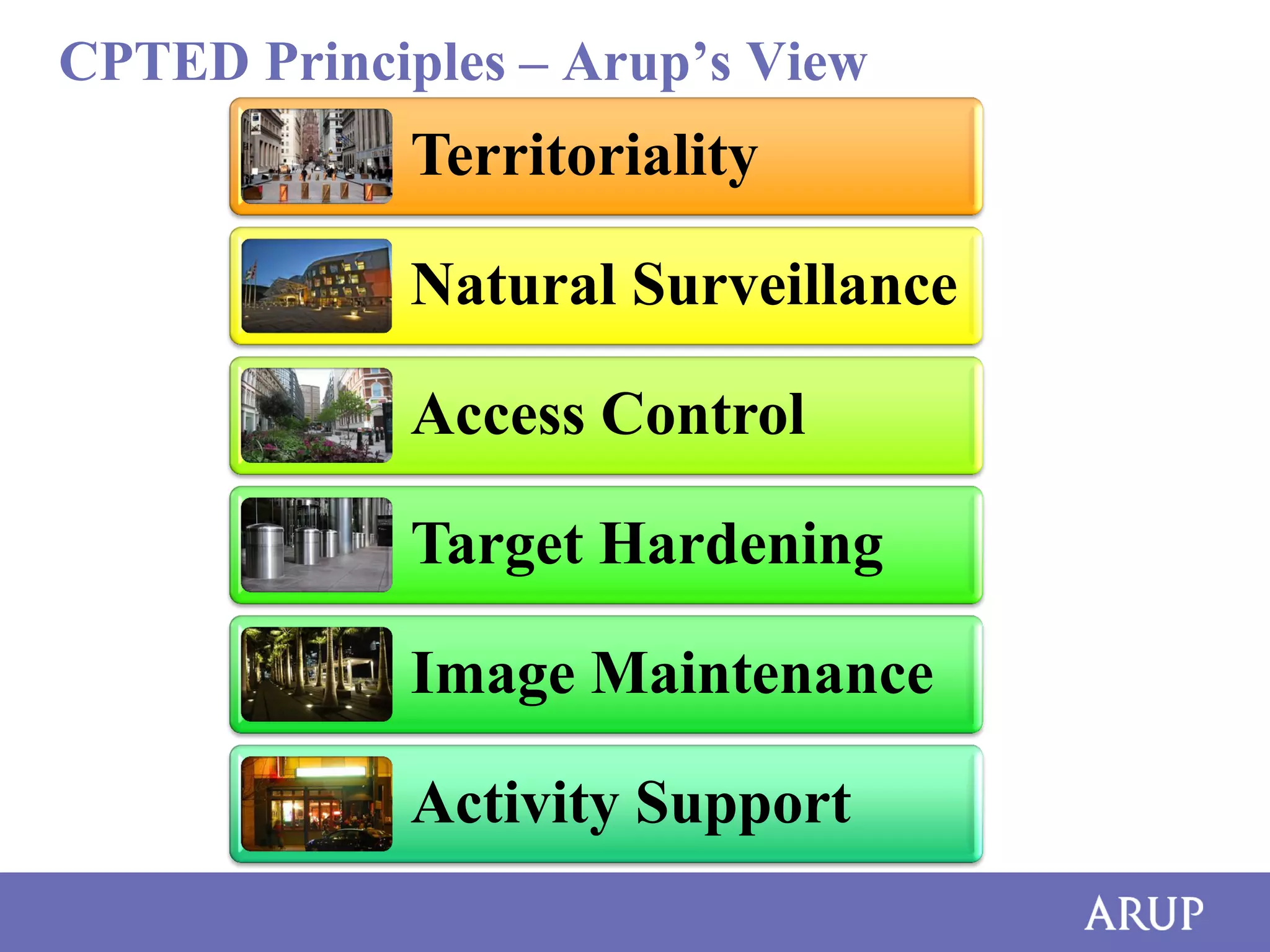 CPTED Principles – Arup's View

Territoriality

Natural Surveillance

Access Control

Target Hardening

Image Maintenance

Activity Support

ARUP